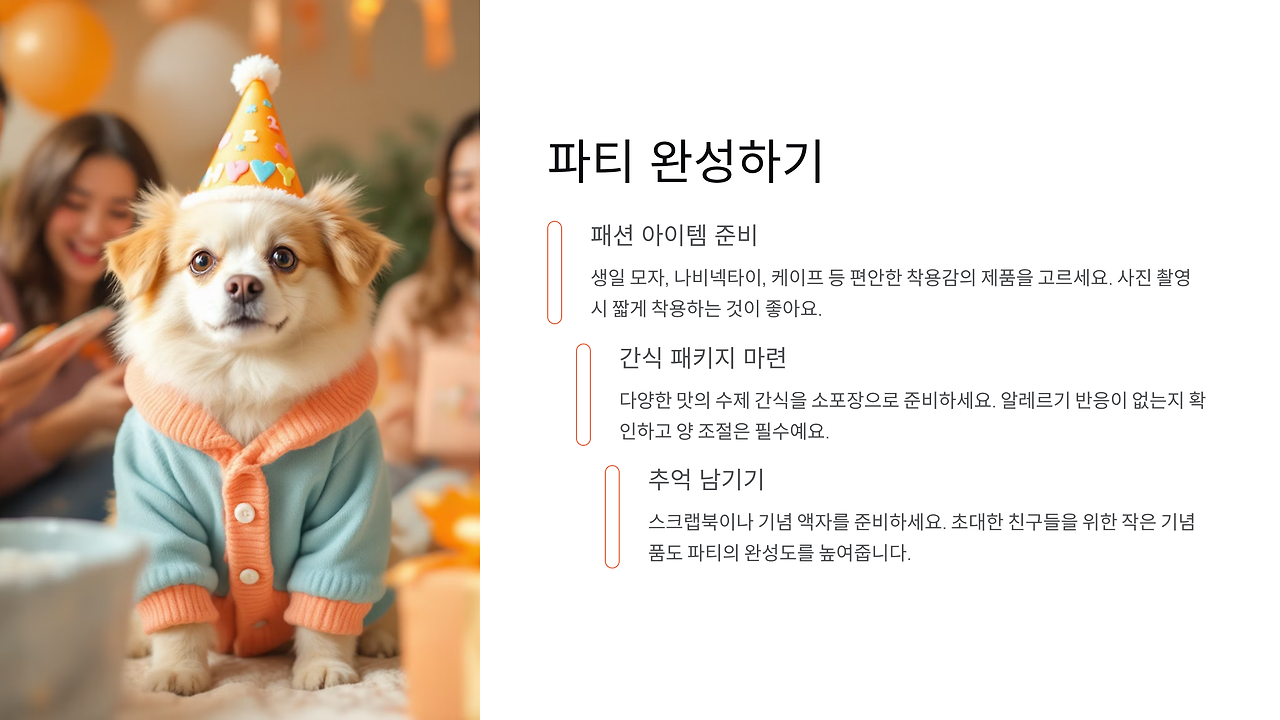 파티 완성하기

패션 아이템 준비

생일 모자, 나비넥타이, 케이프 등 편안한 착용감의 제품을 고르세요. 사진 촬영 시 짧게 착용하는 것이 좋아요.

간식 패키지 마련

다양한 맛의 수제 간식을 소포장으로 준비하세요. 알레르기 반응이 없는지 확인하고 양 조절은 필수예요.

추억 남기기

스크랩북이나 기념 액자를 준비하세요. 초대한 친구들을 위한 작은 기념품도 파티의 완성도를 높여줍니다.